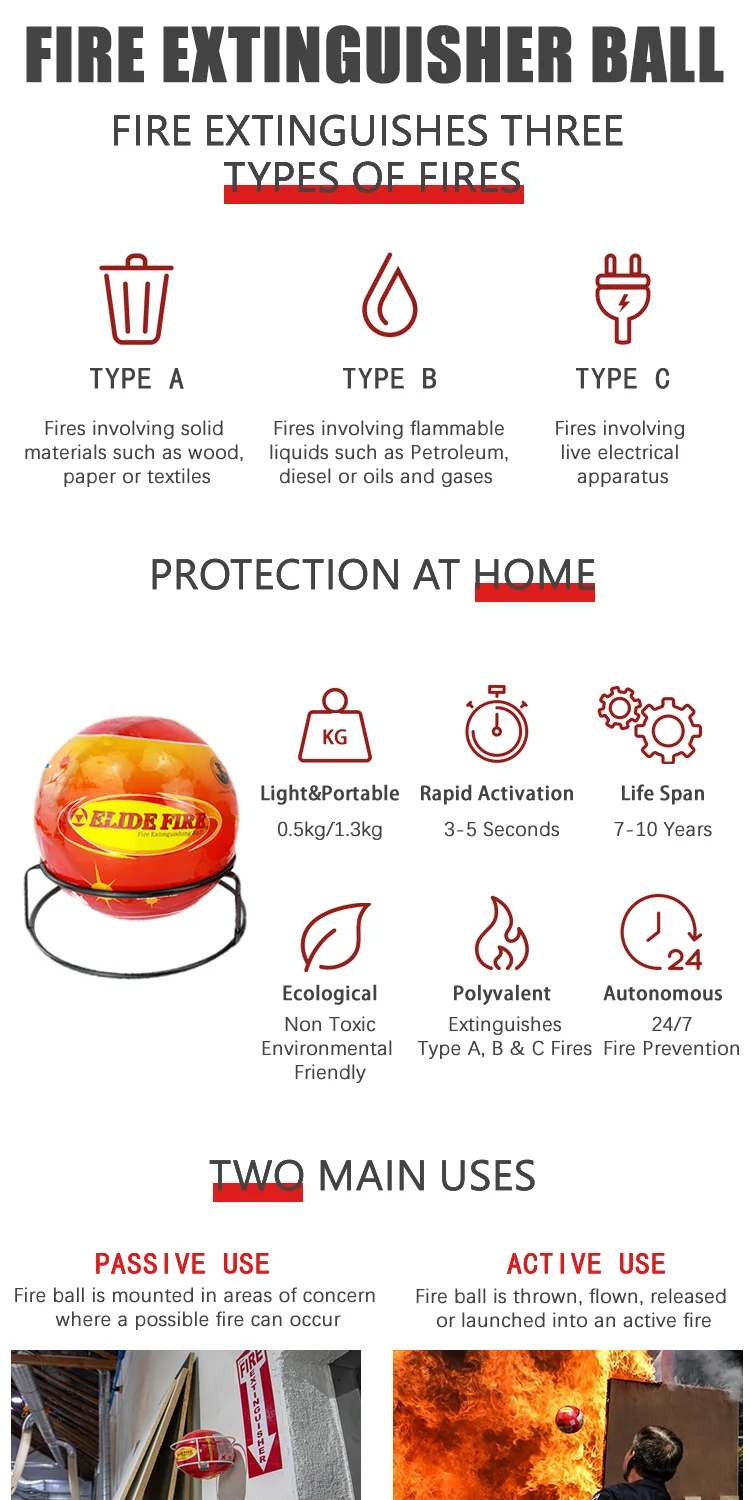 FIRE EXTINGUISHER BALL

FIRE EXTINGUISHES THREE TYPES OF FIRES

TYPE A

Fires involving solid materials such as wood, paper or textiles

TYPE B

Fires involving flammable liquids such as Petroleum, diesel or oils and gases

TYPE C

Fires involving live electrical apparatus

PROTECTION AT HOME

ELIDE FIRE
Fire Extinguishing Ball

KG

Light&Portable
0.5kg/1.3kg

Rapid Activation
3-5 Seconds

Life Span
7-10 Years

Ecological
Non Toxic Environmental Friendly

Polyvalent
Extinguishes Type A, B & C Fires

24

Autonomous
24/7 Fire Prevention

TWO MAIN USES

PASSIVE USE

Fire ball is mounted in areas of concern where a possible fire can occur

ACTIVE USE

Fire ball is thrown, flown, released or launched into an active fire

FIRE EXTINGUISHER